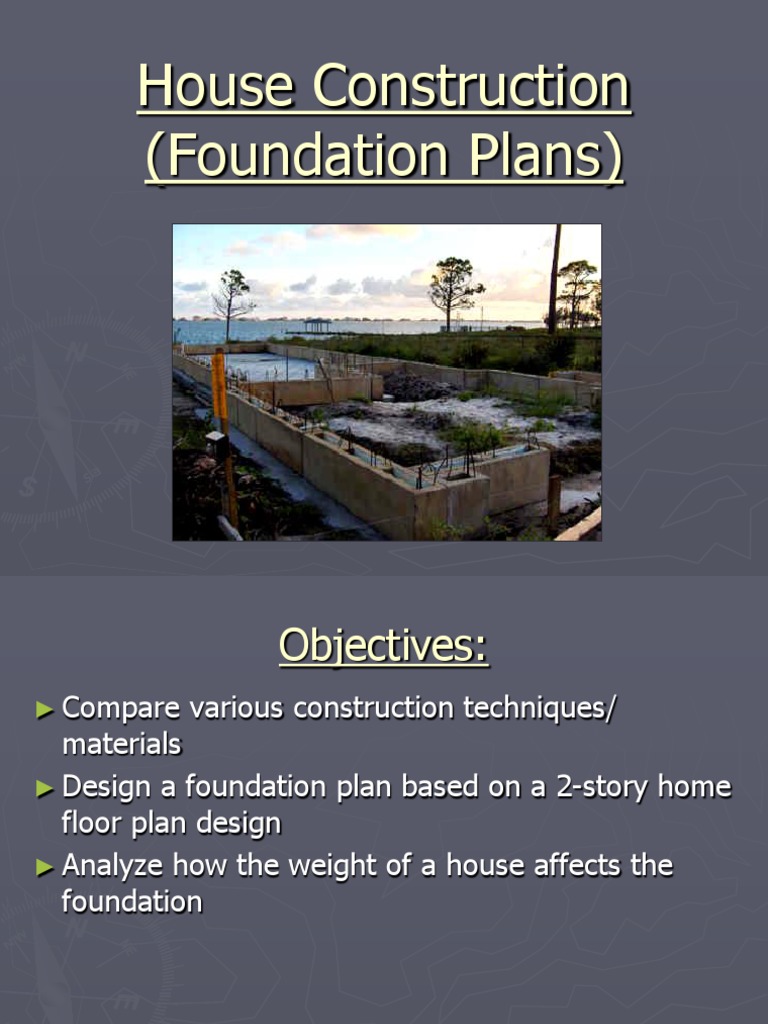 House Construction
(Foundation Plans)

Objectives:

► Compare various construction techniques/ materials
► Design a foundation plan based on a 2-story home floor plan design
► Analyze how the weight of a house affects the foundation